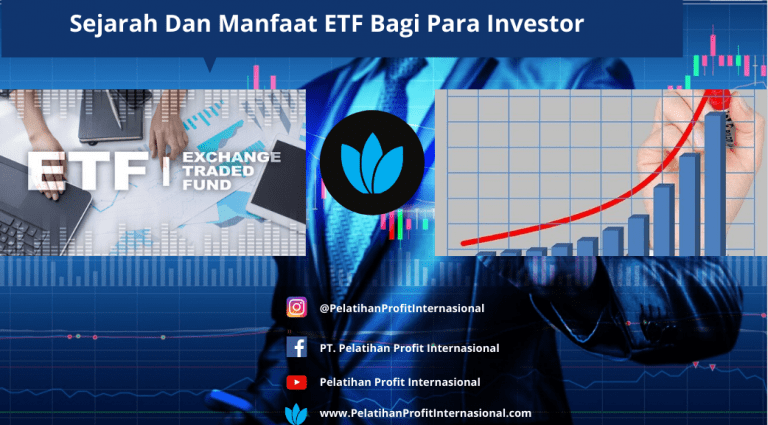 Sejarah Dan Manfaat ETF Bagi Para Investor

ETF | EXCHANGE TRADED FUND

@PelatihanProfitInternasional

PT. Pelatihan Profit Internasional

Pelatihan Profit Internasional

www.PelatihanProfitInternasional.com